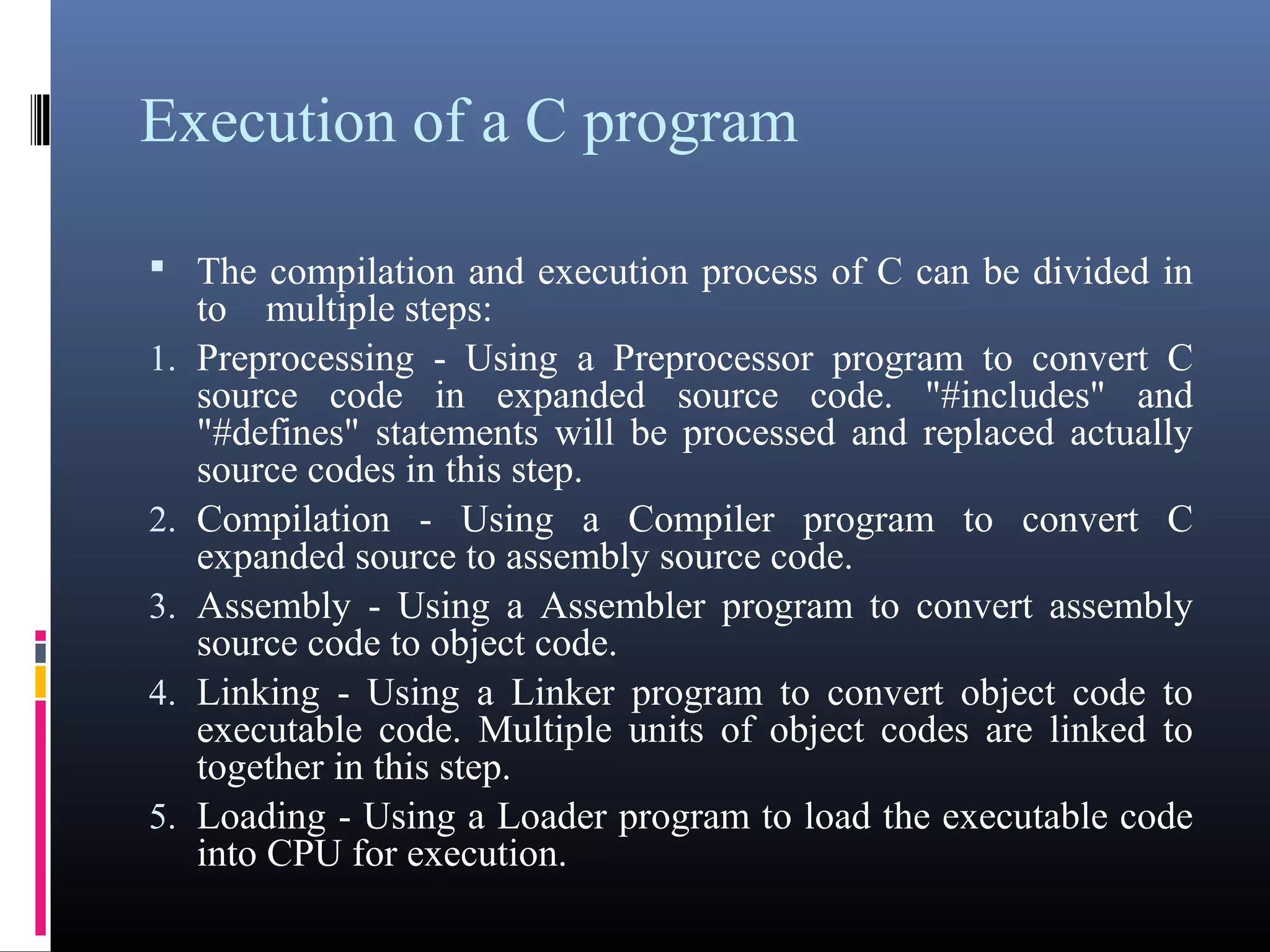 Execution of a C program

▪ The compilation and execution process of C can be divided in to multiple steps:

1. Preprocessing - Using a Preprocessor program to convert C source code in expanded source code. "#includes" and "#defines" statements will be processed and replaced actually source codes in this step.
2. Compilation - Using a Compiler program to convert C expanded source to assembly source code.
3. Assembly - Using a Assembler program to convert assembly source code to object code.
4. Linking - Using a Linker program to convert object code to executable code. Multiple units of object codes are linked to together in this step.
5. Loading - Using a Loader program to load the executable code into CPU for execution.